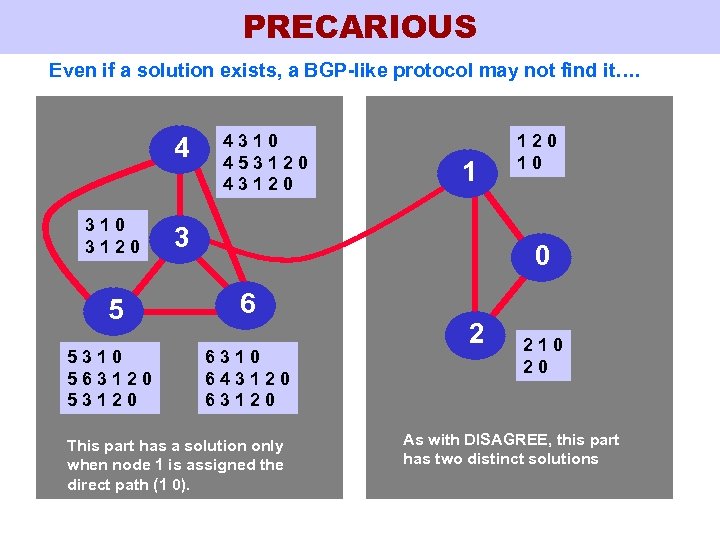 PRECARIOUS

Even if a solution exists, a BGP-like protocol may not find it....

4

4 3 1 0
4 5 3 1 2 0
4 3 1 2 0

3 1 0
3 1 2 0

3

5

6

5 3 1 0
5 6 3 1 2 0
5 3 1 2 0

6 3 1 0
6 4 3 1 2 0
6 3 1 2 0

This part has a solution only when node 1 is assigned the direct path (1 0).

1

1 2 0
1 0

0

2

2 1 0
2 0

As with DISAGREE, this part has two distinct solutions